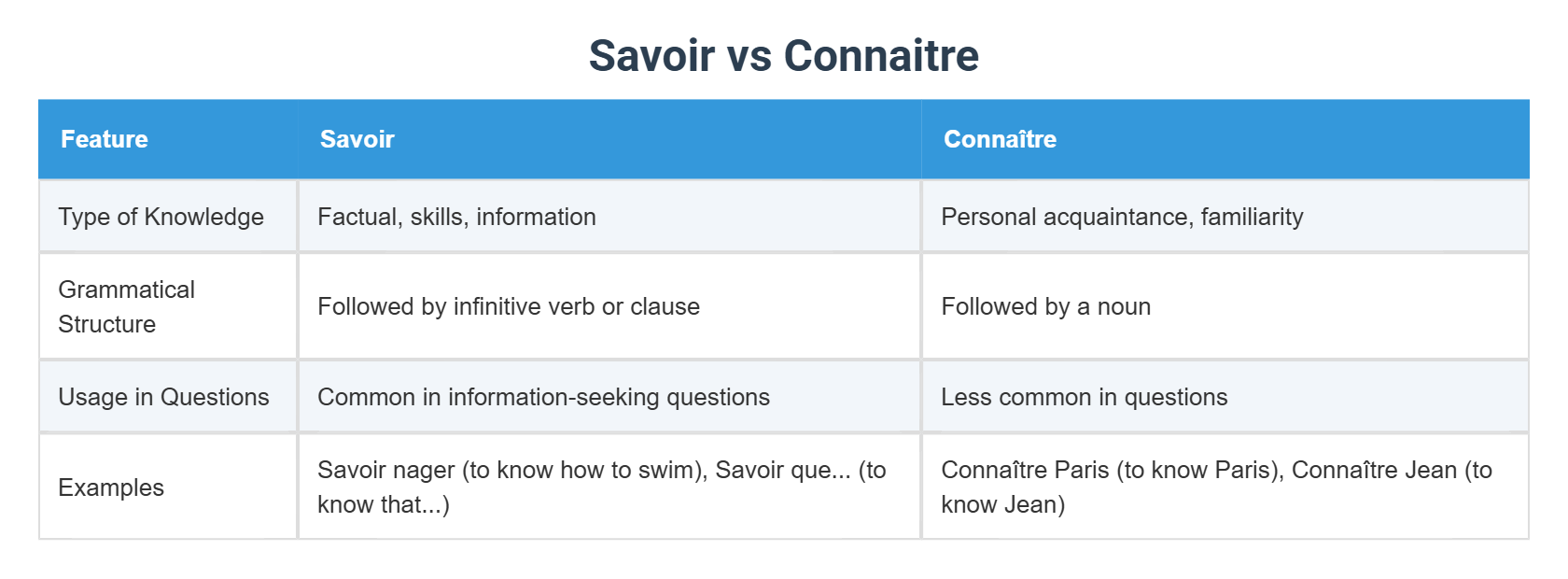 Savoir vs Connaitre

| Feature | Savoir | Connaître |
|---|---|---|
| Type of Knowledge | Factual, skills, information | Personal acquaintance, familiarity |
| Grammatical Structure | Followed by infinitive verb or clause | Followed by a noun |
| Usage in Questions | Common in information-seeking questions | Less common in questions |
| Examples | Savoir nager (to know how to swim), Savoir que... (to know that...) | Connaître Paris (to know Paris), Connaître Jean (to know Jean) |